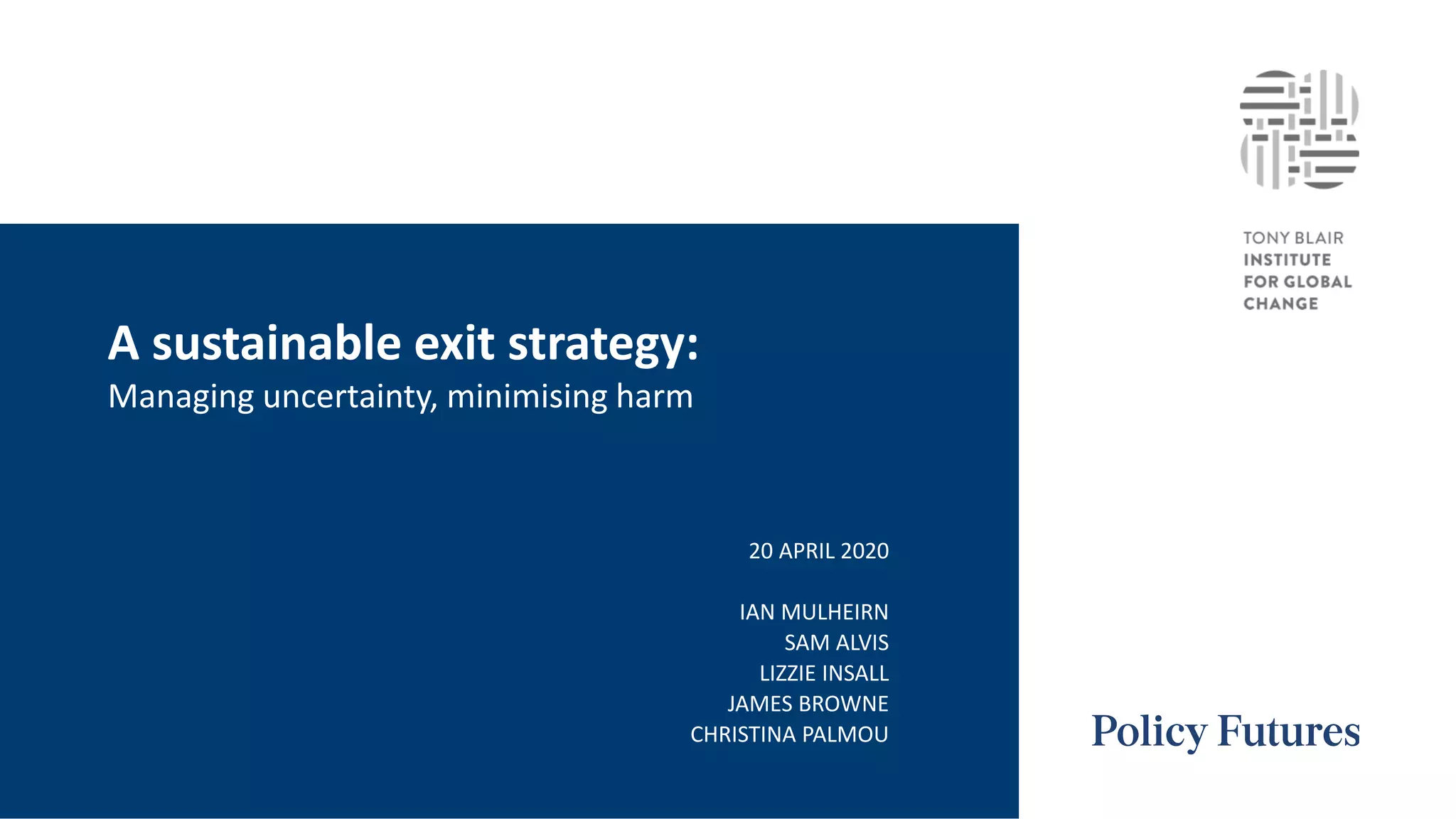 TONY BLAIR
INSTITUTE
FOR GLOBAL
CHANGE

A sustainable exit strategy:
Managing uncertainty, minimising harm

20 APRIL 2020

IAN MULHEIRN
SAM ALVIS
LIZZIE INSALL
JAMES BROWNE
CHRISTINA PALMOU

Policy Futures